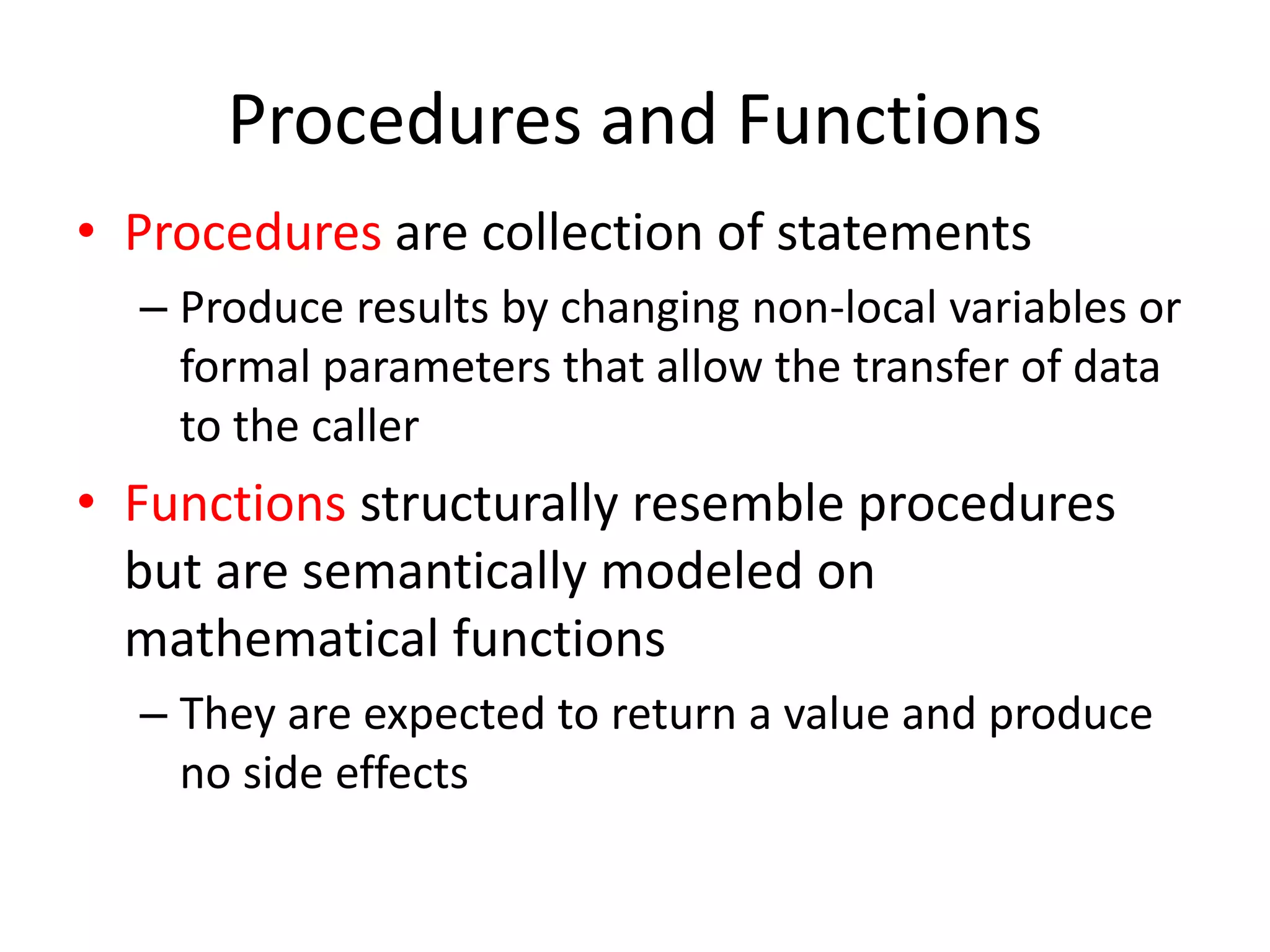 Procedures and Functions

• Procedures are collection of statements

– Produce results by changing non-local variables or formal parameters that allow the transfer of data to the caller

• Functions structurally resemble procedures but are semantically modeled on mathematical functions

– They are expected to return a value and produce no side effects